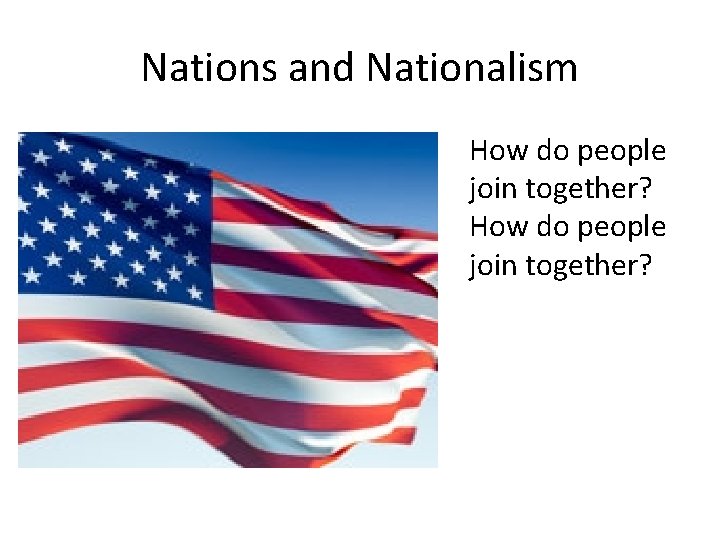 Nations and Nationalism

How do people join together? How do people join together?